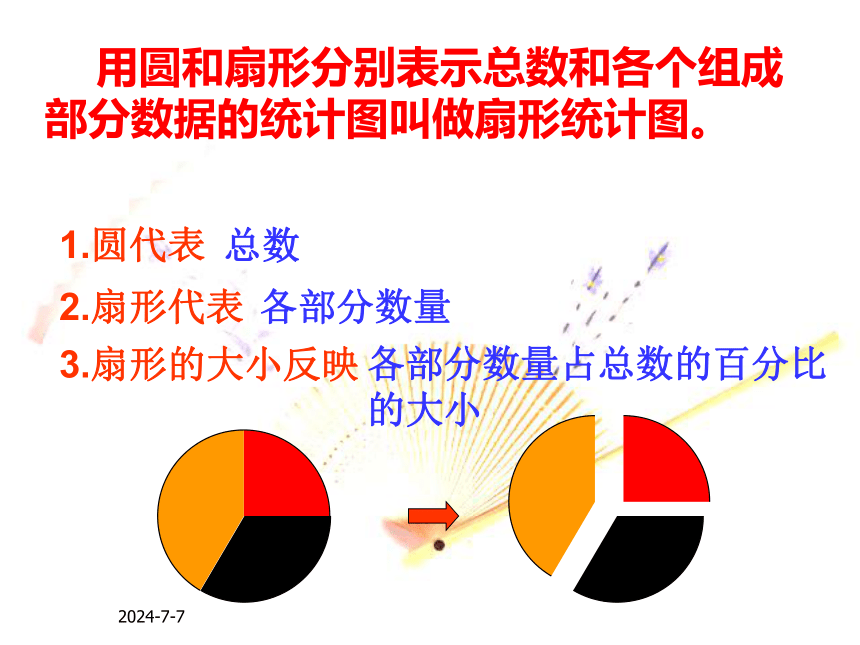 用圆和扇形分别表示总数和各个组成部分数据的统计图叫做扇形统计图。

1.圆代表 总数

2.扇形代表 各部分数量

3.扇形的大小反映 各部分数量占总数的百分比的大小

2024-7-7